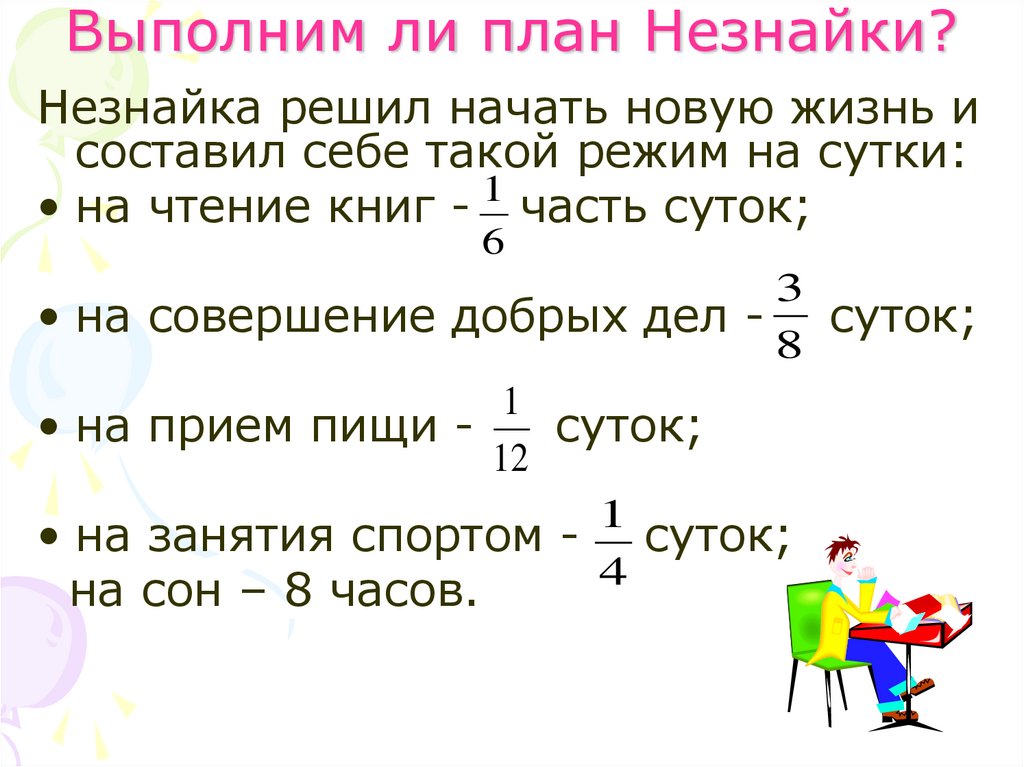 Выполним ли план Незнайки?

Незнайка решил начать новую жизнь и составил себе такой режим на сутки:

• на чтение книг - $\frac{1}{6}$ часть суток;

• на совершение добрых дел - $\frac{3}{8}$ суток;

• на прием пищи - $\frac{1}{12}$ суток;

• на занятия спортом - $\frac{1}{4}$ суток;
на сон – 8 часов.